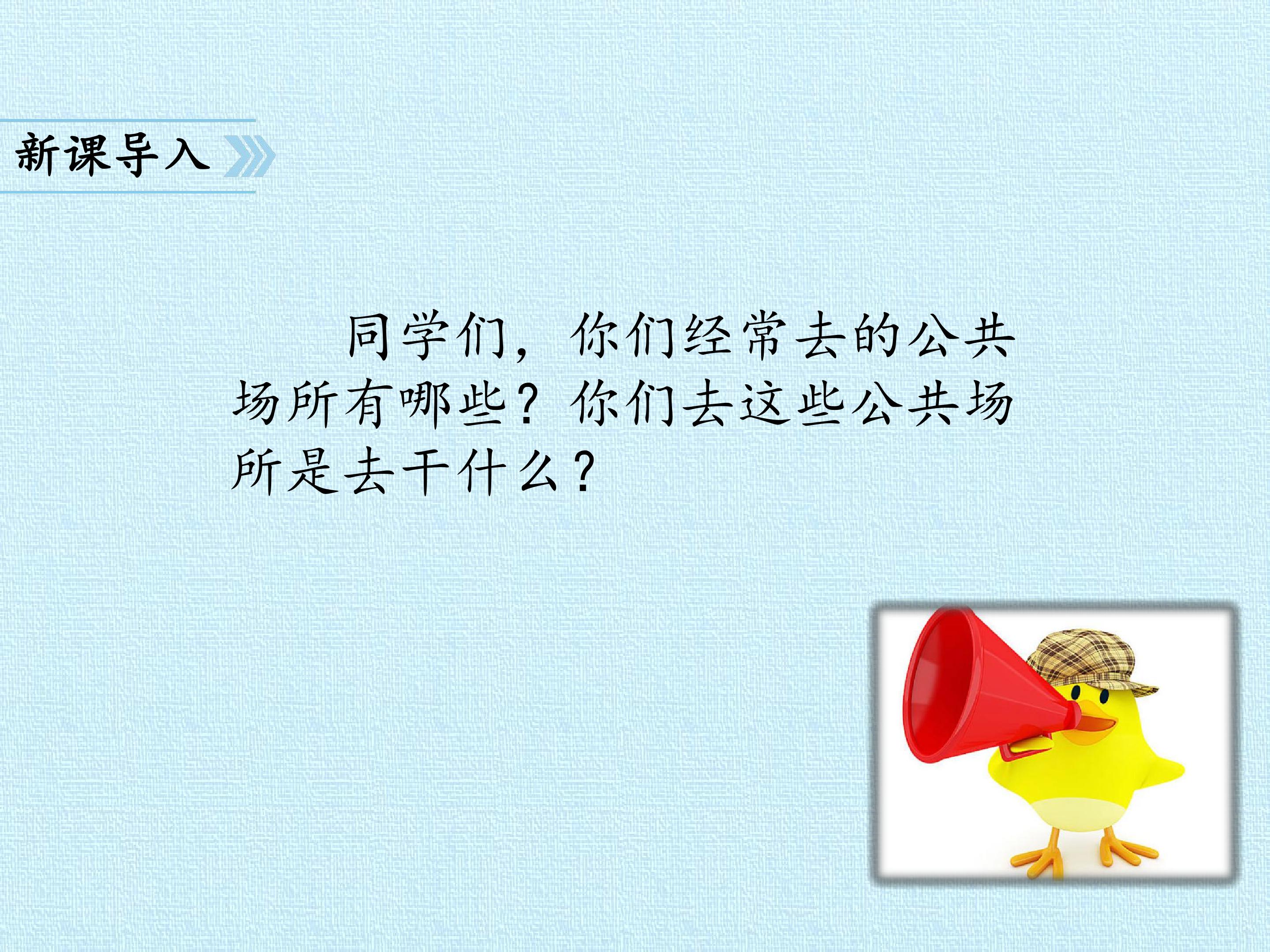 新课导入

同学们，你们经常去的公共场所有哪些？你们去这些公共场所是去干什么？